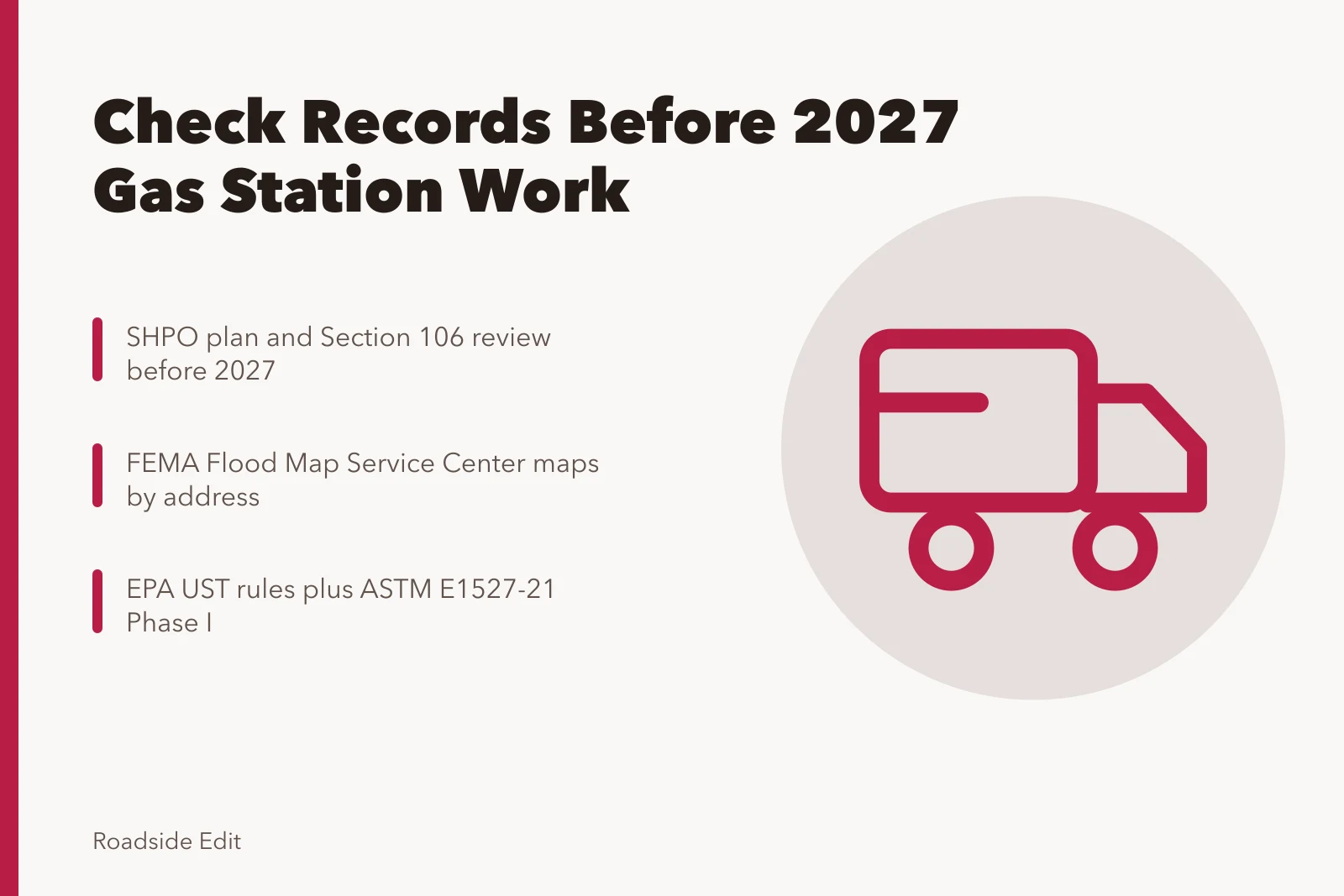 Check Records Before 2027 Gas Station Work

SHPO plan and Section 106 review before 2027

FEMA Flood Map Service Center maps by address

EPA UST rules plus ASTM E1527-21 Phase I

Roadside Edit